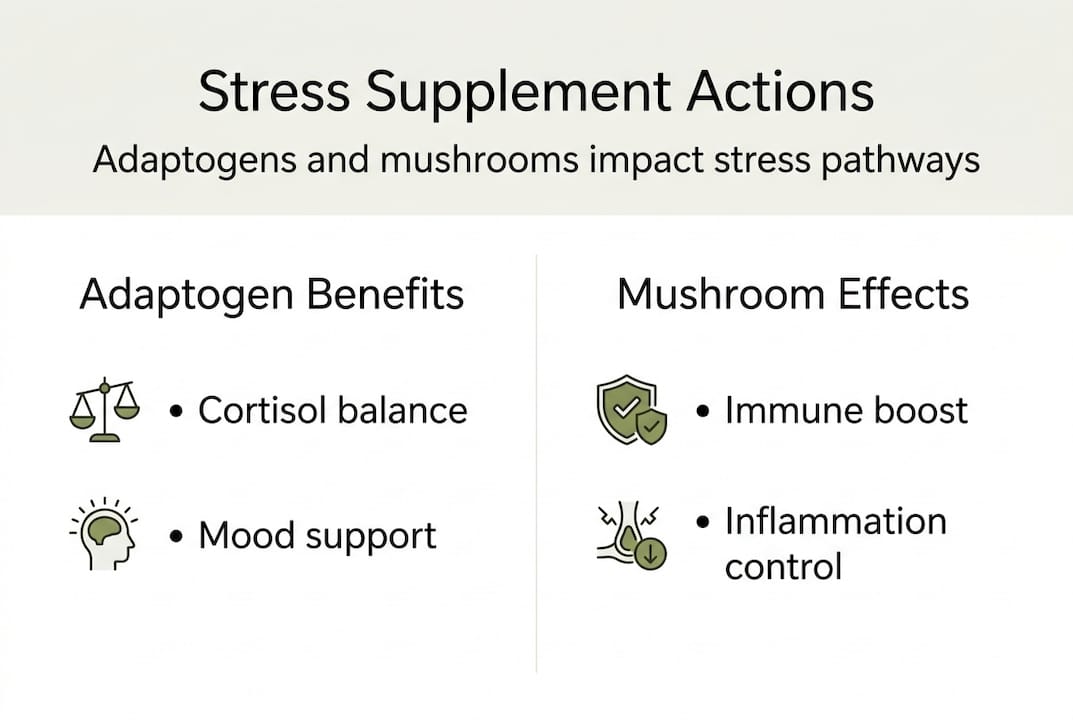 Stress Supplement Actions

Adaptogens and mushrooms impact stress pathways

Adaptogen Benefits

• Cortisol balance

• Mood support

Mushroom Effects

• Immune boost

• Inflammation control